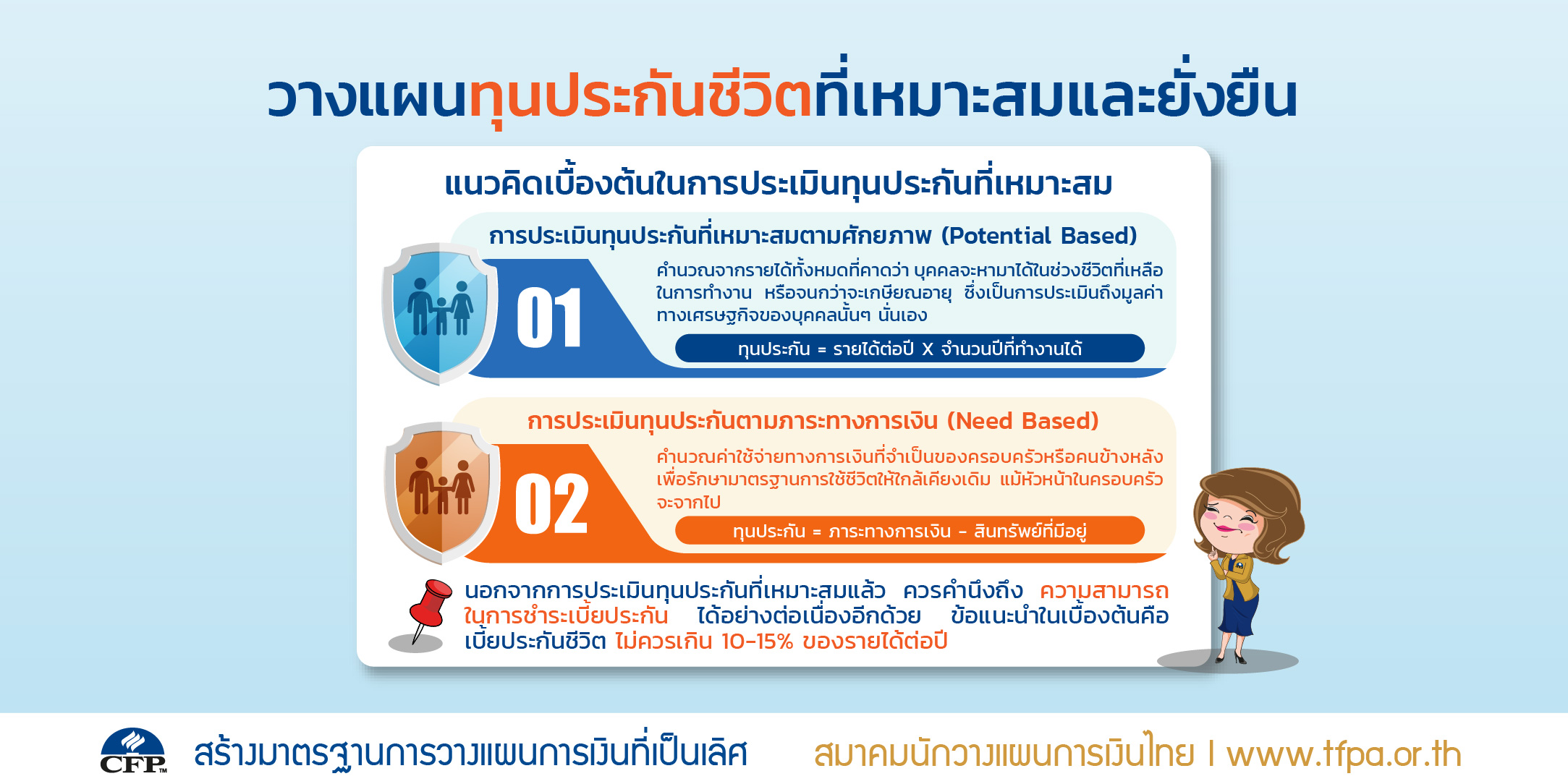 วางแผนทุนประกันชีวิตที่เหมาะสมและยั่งยืน

แนวคิดเบื้องต้นในการประเมินทุนประกันที่เหมาะสม

การประเมินทุนประกันที่เหมาะสมตามศักยภาพ (Potential Based)

01

คำนวณจากรายได้ทั้งหมดที่คาดว่า บุคคลจะหามาได้ในช่วงชีวิตที่เหลือในการทำงาน หรือจนกว่าจะเกษียณอายุ ซึ่งเป็นการประเมินถึงมูลค่าทางเศรษฐกิจของบุคคลนั้นๆ นั่นเอง

ทุนประกัน = รายได้ต่อปี X จำนวนปีที่ทำงานได้

การประเมินทุนประกันตามภาระทางการเงิน (Need Based)

02

คำนวณค่าใช้จ่ายทางการเงินที่จำเป็นของครอบครัวหรือคนข้างหลัง เพื่อรักษามาตรฐานการใช้ชีวิตให้ใกล้เคียงเดิม แม้หัวหน้าในครอบครัวจะจากไป

ทุนประกัน = ภาระทางการเงิน - สินทรัพย์ที่มีอยู่

นอกจากการประเมินทุนประกันที่เหมาะสมแล้ว ควรคำนึงถึง ความสามารถในการชำระเบี้ยประกัน ได้อย่างต่อเนื่องอีกด้วย ข้อแนะนำในเบื้องต้นคือ เบี้ยประกันชีวิต ไม่ควรเกิน 10-15% ของรายได้ต่อปี

CFP™ สร้างมาตรฐานการวางแผนการเงินที่เป็นเลิศ

สมาคมนักวางแผนการเงินไทย I www.tfpa.or.th